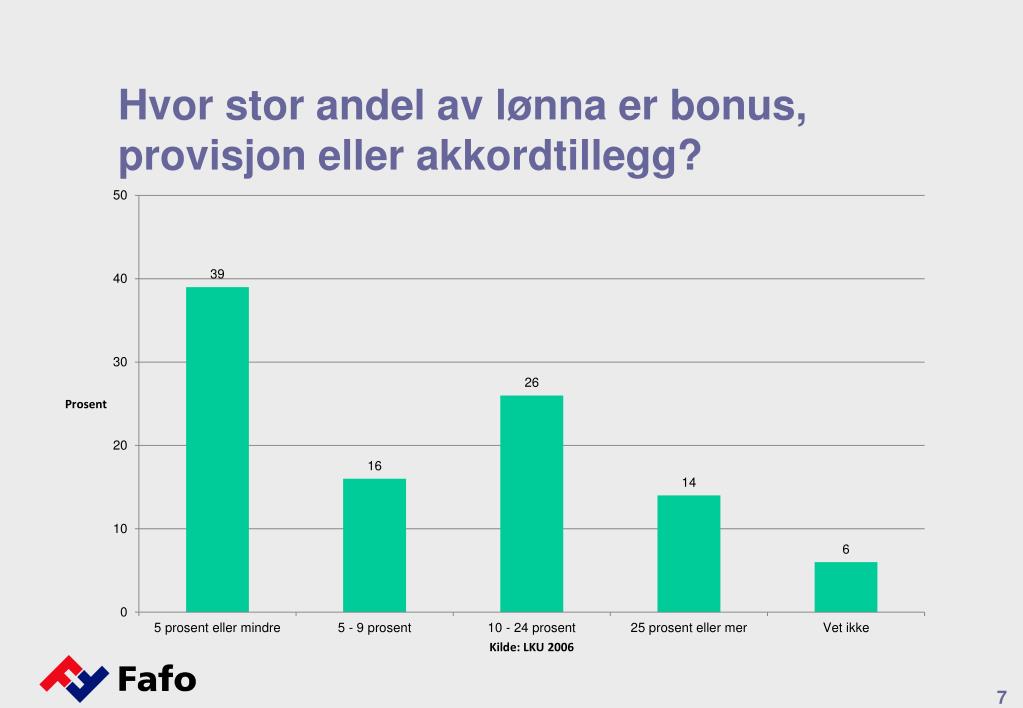 Hvor stor andel av lønna er bonus, provisjon eller akkordtillegg?

50
40
30
20
10
0

Prosent

39
16
26
14
6

5 prosent eller mindre
5 - 9 prosent
10 - 24 prosent
25 prosent eller mer
Vet ikke

Kilde: LKU 2006

Fafo

7